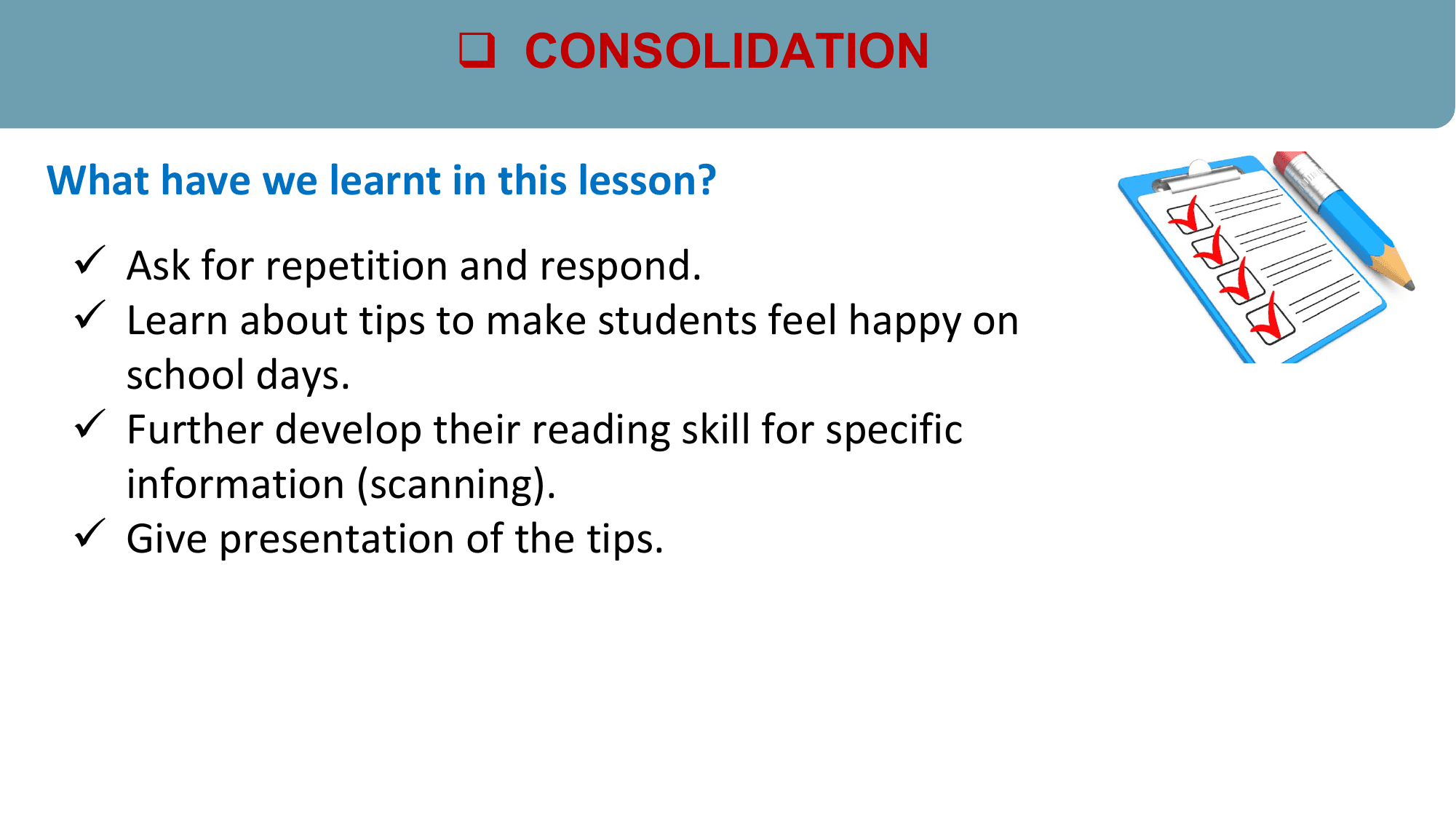 ❑ CONSOLIDATION

What have we learnt in this lesson?

✓ Ask for repetition and respond.
✓ Learn about tips to make students feel happy on school days.
✓ Further develop their reading skill for specific information (scanning).
✓ Give presentation of the tips.